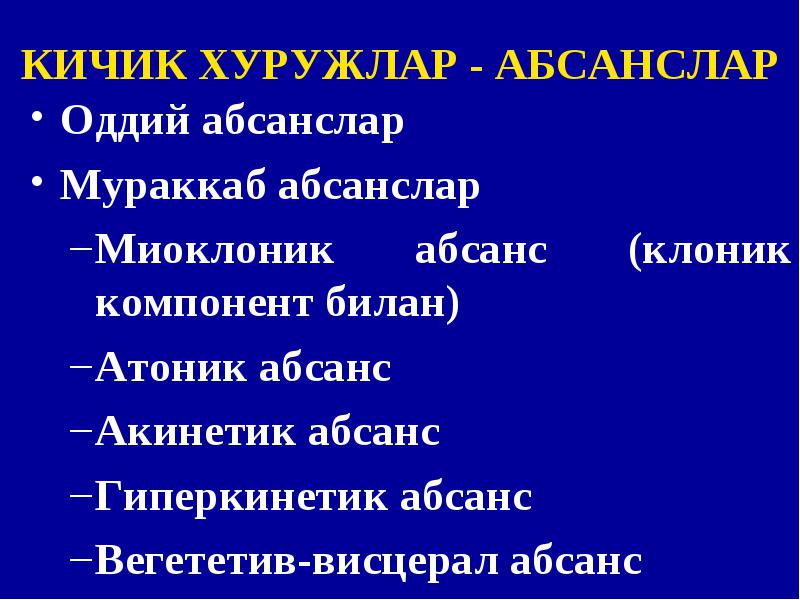 КИЧИК ХУРУЖЛАР - АБСАНСЛАР

• Оддий абсанслар

• Мураккаб абсанслар

– Миоклоник абсанс (клоник компонент билан)

– Атоник абсанс

– Акинетик абсанс

– Гиперкинетик абсанс

– Вегететив-висцерал абсанс